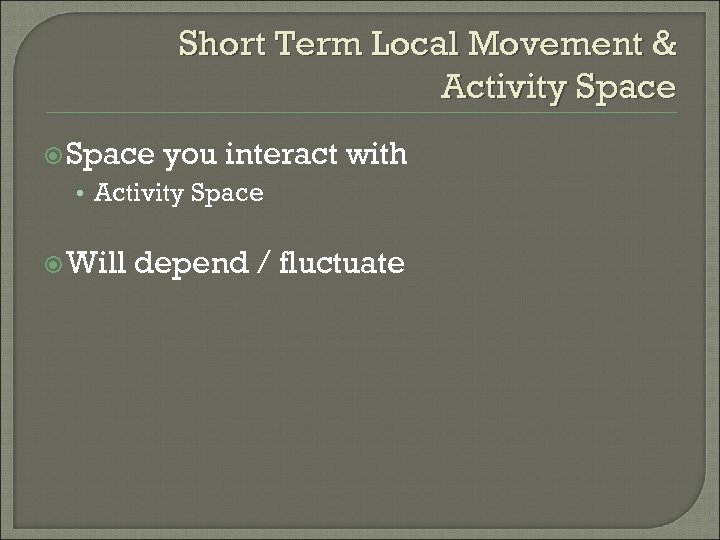 Short Term Local Movement & Activity Space

Space you interact with
• Activity Space

Will depend / fluctuate